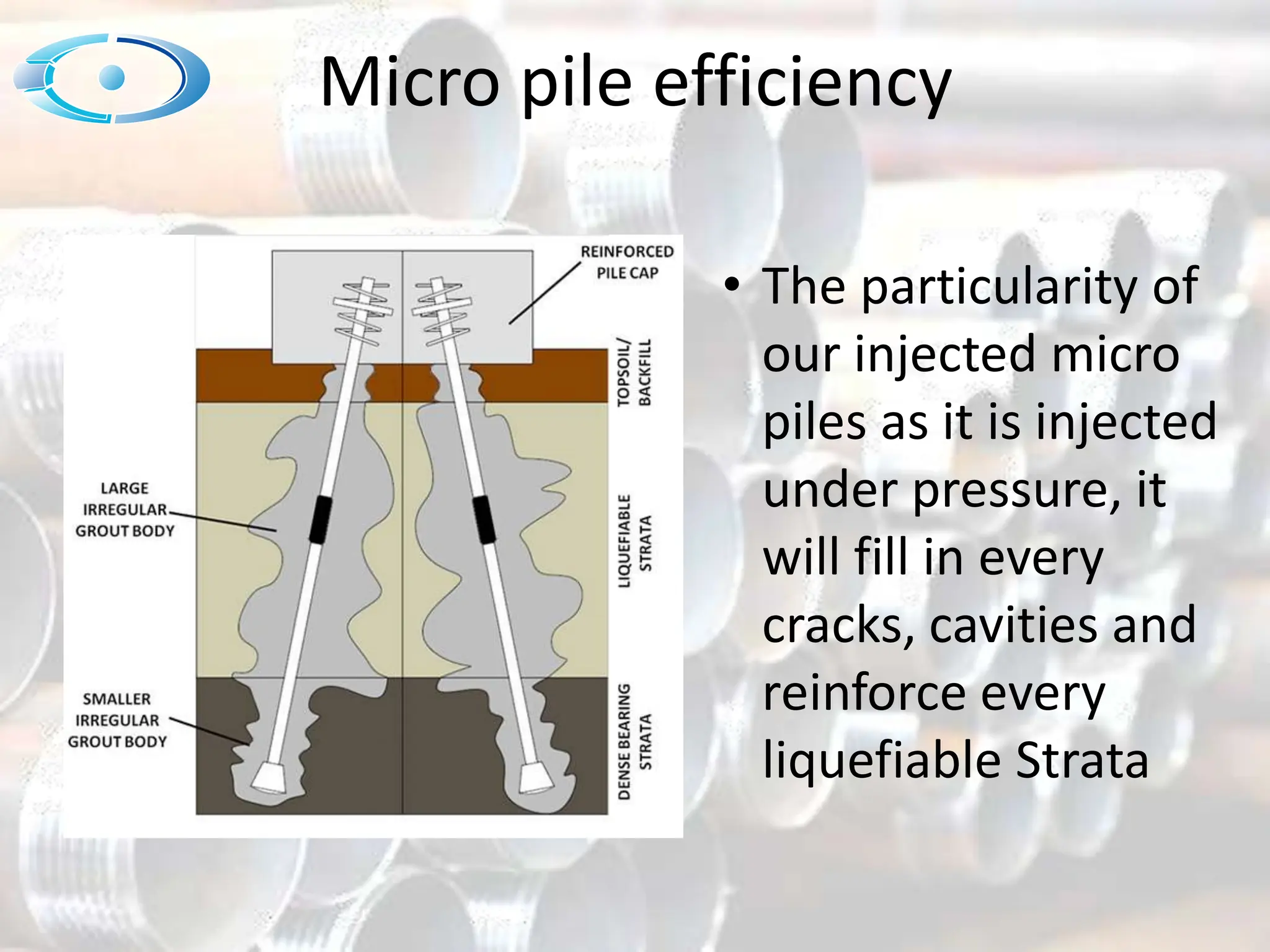 Micro pile efficiency

REINFORCED PILE CAP

TOPSOIL/ BACKFILL

LARGE IRREGULAR GROUT BODY

LIQUEFIABLE STRATA

SMALLER IRREGULAR GROUT BODY

DENSE BEARING STRATA

• The particularity of our injected micro piles as it is injected under pressure, it will fill in every cracks, cavities and reinforce every liquefiable Strata